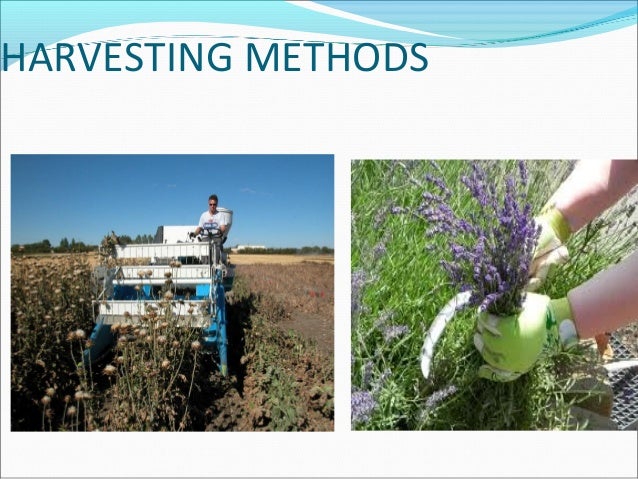 HARVESTING METHODS